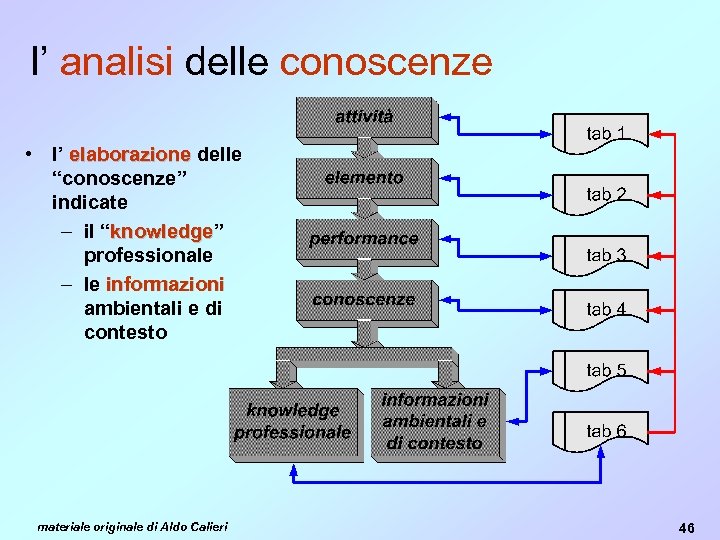 l' analisi delle conoscenze

• l' elaborazione delle "conoscenze" indicate
– il "knowledge" professionale
– le informazioni ambientali e di contesto

attività
elemento
performance
conoscenze
knowledge professionale
informazioni ambientali e di contesto

tab 1
tab 2
tab 3
tab 4
tab 5
tab 6

materiale originale di Aldo Calieri

46